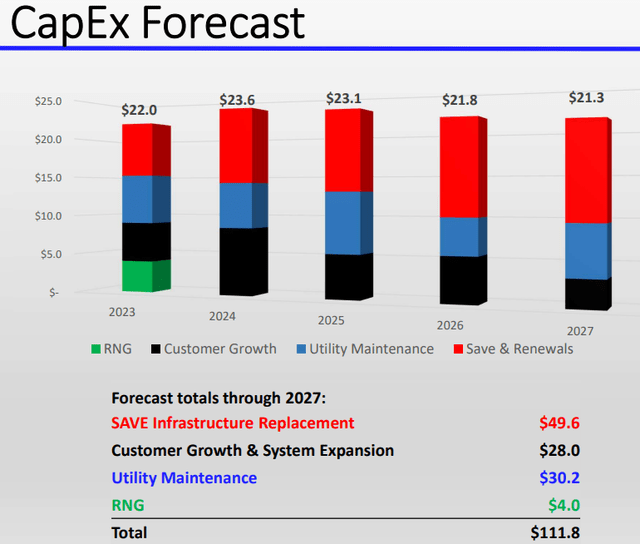 CapEx Forecast

$25.0
$20.0
$15.0
$10.0
$5.0
$-

$22.0
$23.6
$23.1
$21.8
$21.3

2023
2024
2025
2026
2027

RNG Customer Growth Utility Maintenance Save & Renewals

Forecast totals through 2027:
SAVE Infrastructure Replacement $49.6
Customer Growth & System Expansion $28.0
Utility Maintenance $30.2
RNG $4.0
Total $111.8